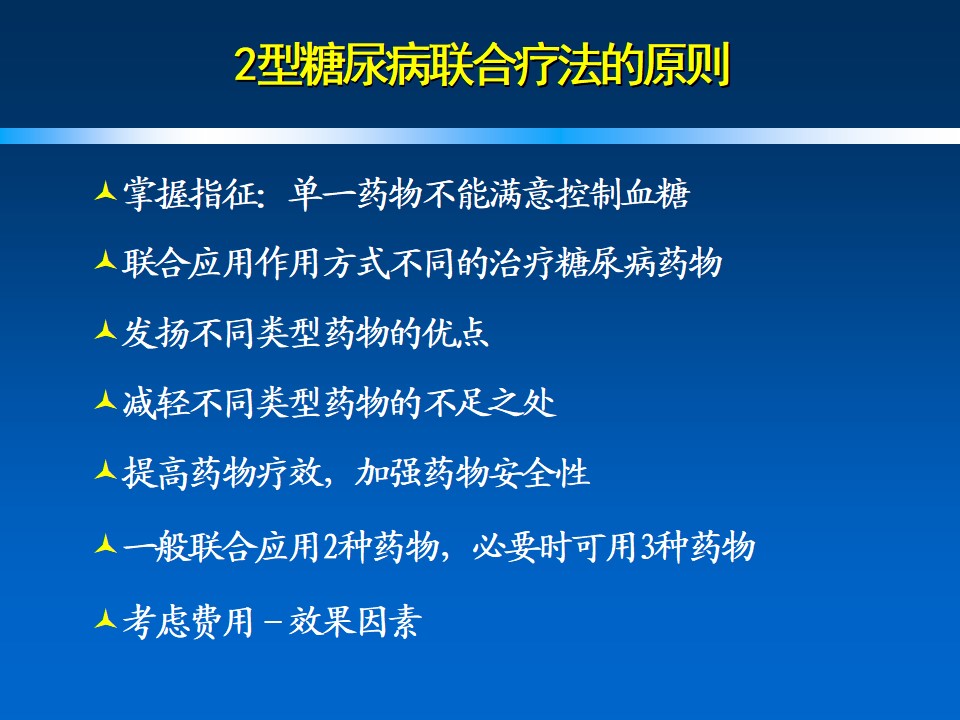 2型糖尿病联合疗法的原则

掌握指征：单一药物不能满意控制血糖

联合应用作用方式不同的治疗糖尿病药物

发扬不同类型药物的优点

减轻不同类型药物的不足之处

提高药物疗效，加强药物安全性

一般联合应用2种药物，必要时可用3种药物

考虑费用－效果因素